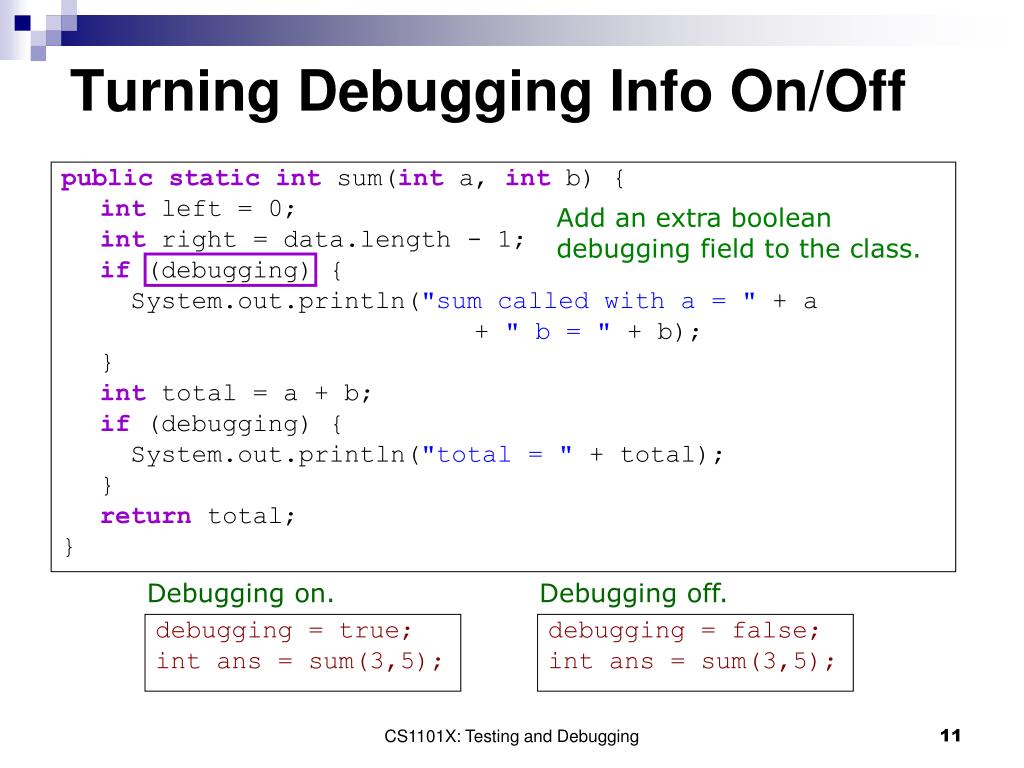 Turning Debugging Info On/Off

public static int sum(int a, int b) {
  int left = 0;
  int right = data.length - 1;
  if (debugging) {
    System.out.println("sum called with a = " + a
                                  + " b = " + b);
  }
  int total = a + b;
  if (debugging) {
    System.out.println("total = " + total);
  }
  return total;
}

Add an extra boolean debugging field to the class.

Debugging on.

debugging = true;
int ans = sum(3,5);

Debugging off.

debugging = false;
int ans = sum(3,5);

CS1101X: Testing and Debugging

11